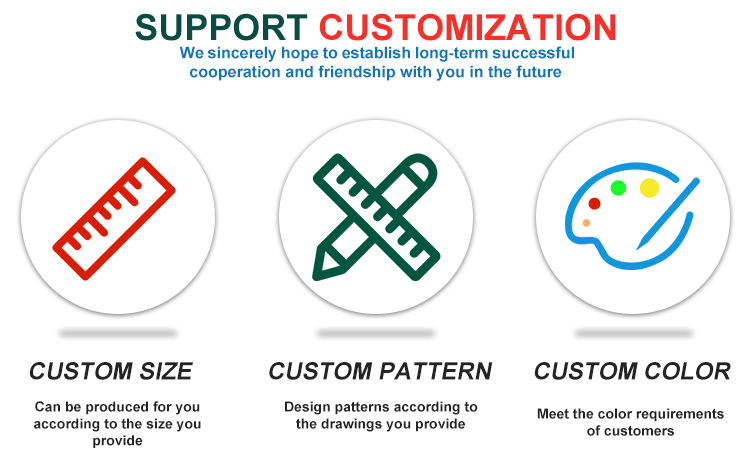 SUPPORT CUSTOMIZATION
We sincerely hope to establish long-term successful cooperation and friendship with you in the future

CUSTOM SIZE
Can be produced for you according to the size you provide

CUSTOM PATTERN
Design patterns according to the drawings you provide

CUSTOM COLOR
Meet the color requirements of customers